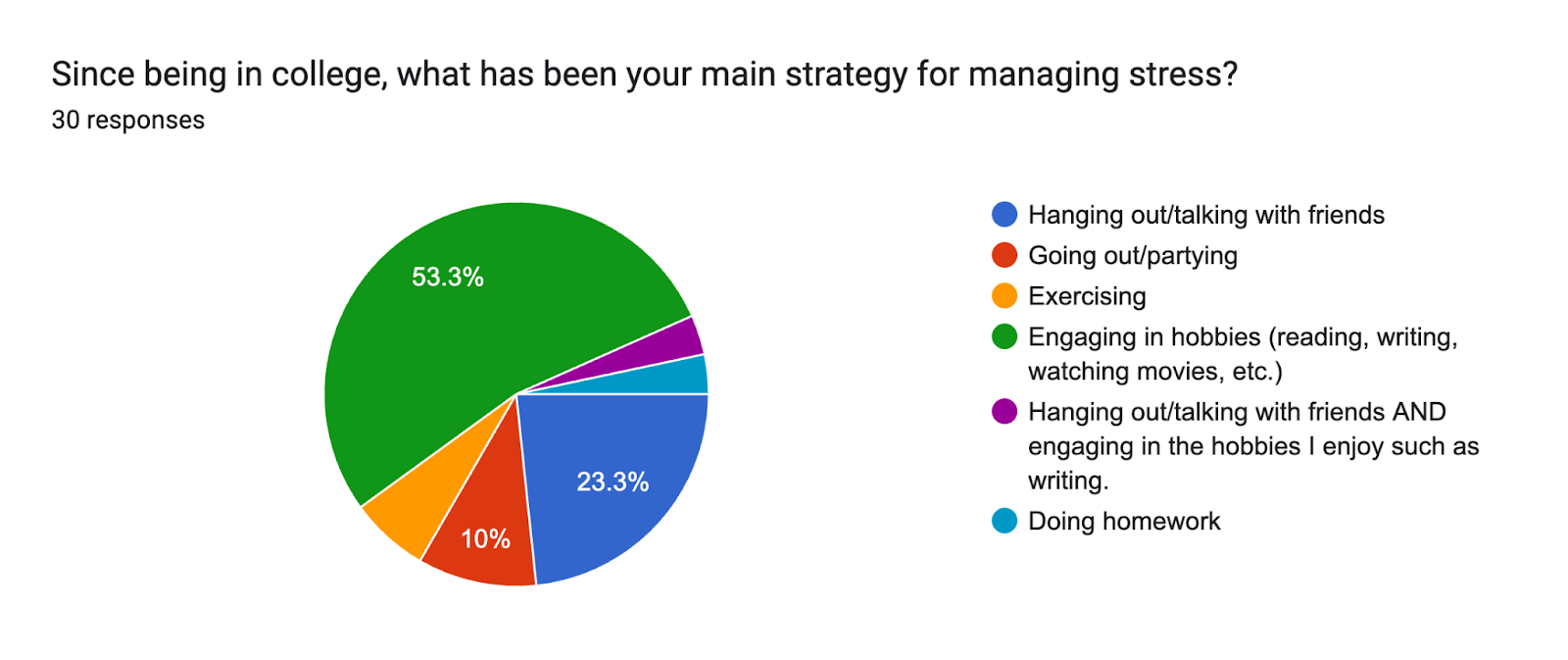 Since being in college, what has been your main strategy for managing stress?
30 responses

53.3%
10%
23.3%

Hanging out/talking with friends
Going out/partying
Exercising
Engaging in hobbies (reading, writing, watching movies, etc.)
Hanging out/talking with friends AND engaging in the hobbies I enjoy such as writing.
Doing homework